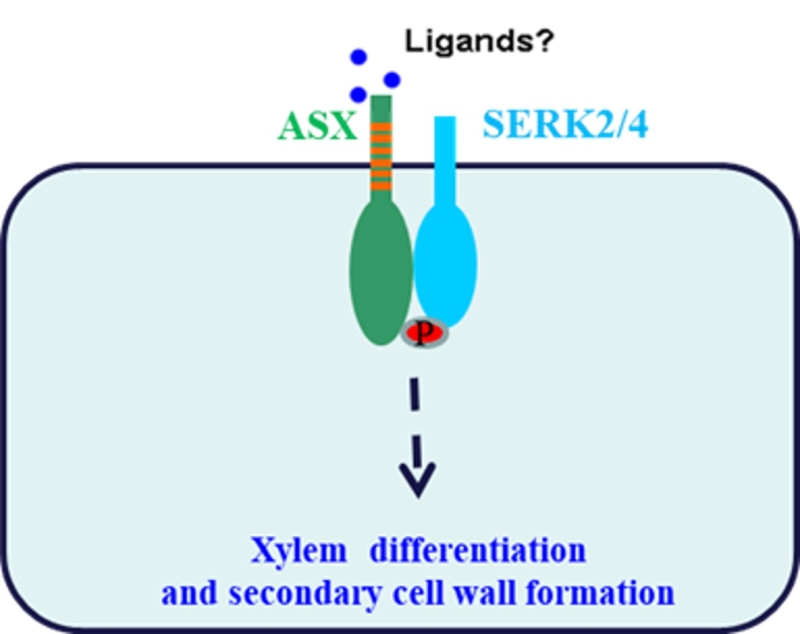 Ligands?

ASX

SERK2/4

P

Xylem differentiation and secondary cell wall formation